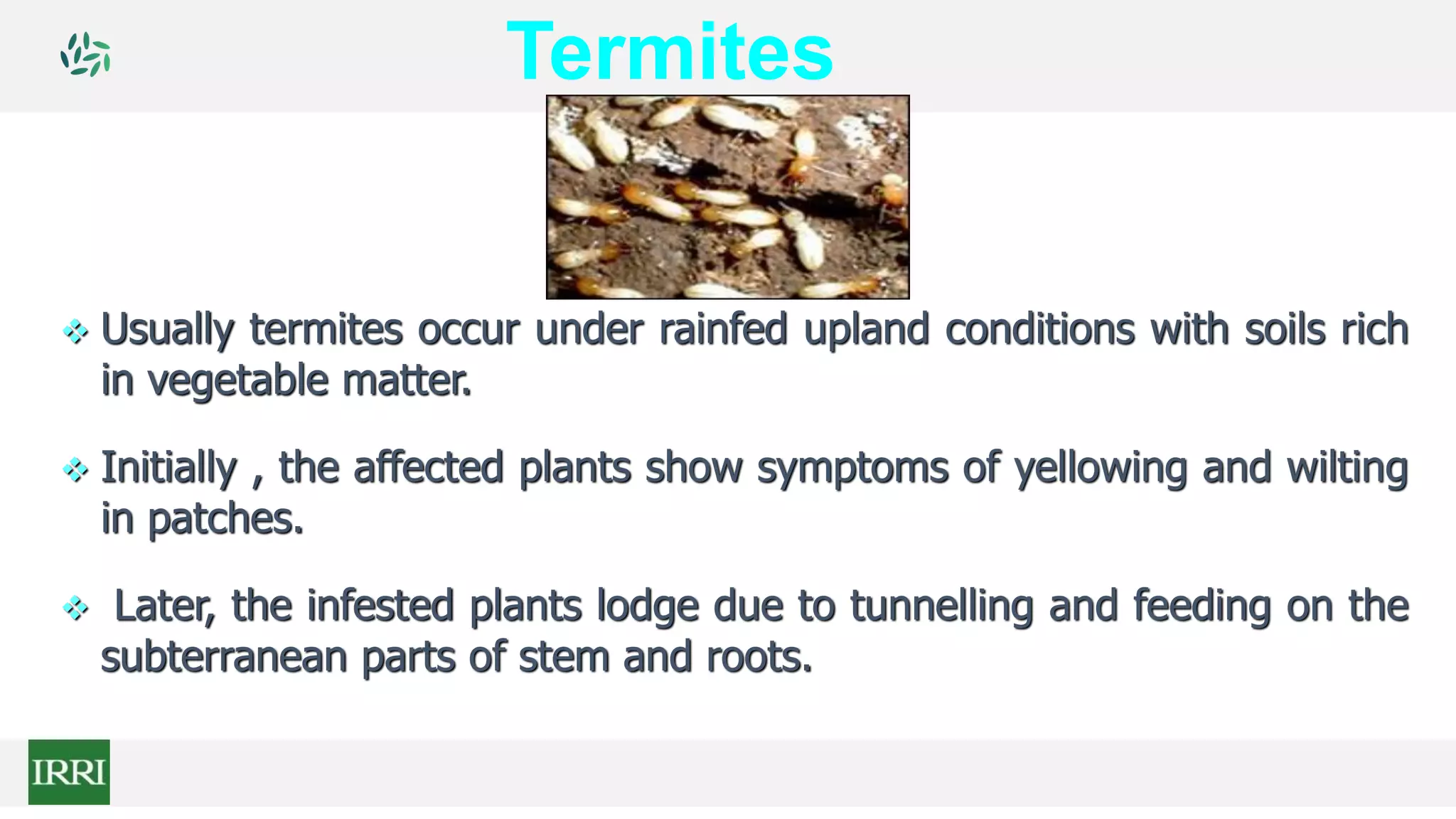 Termites

❖ Usually termites occur under rainfed upland conditions with soils rich in vegetable matter.

❖ Initially , the affected plants show symptoms of yellowing and wilting in patches.

❖ Later, the infested plants lodge due to tunnelling and feeding on the subterranean parts of stem and roots.

IRRI